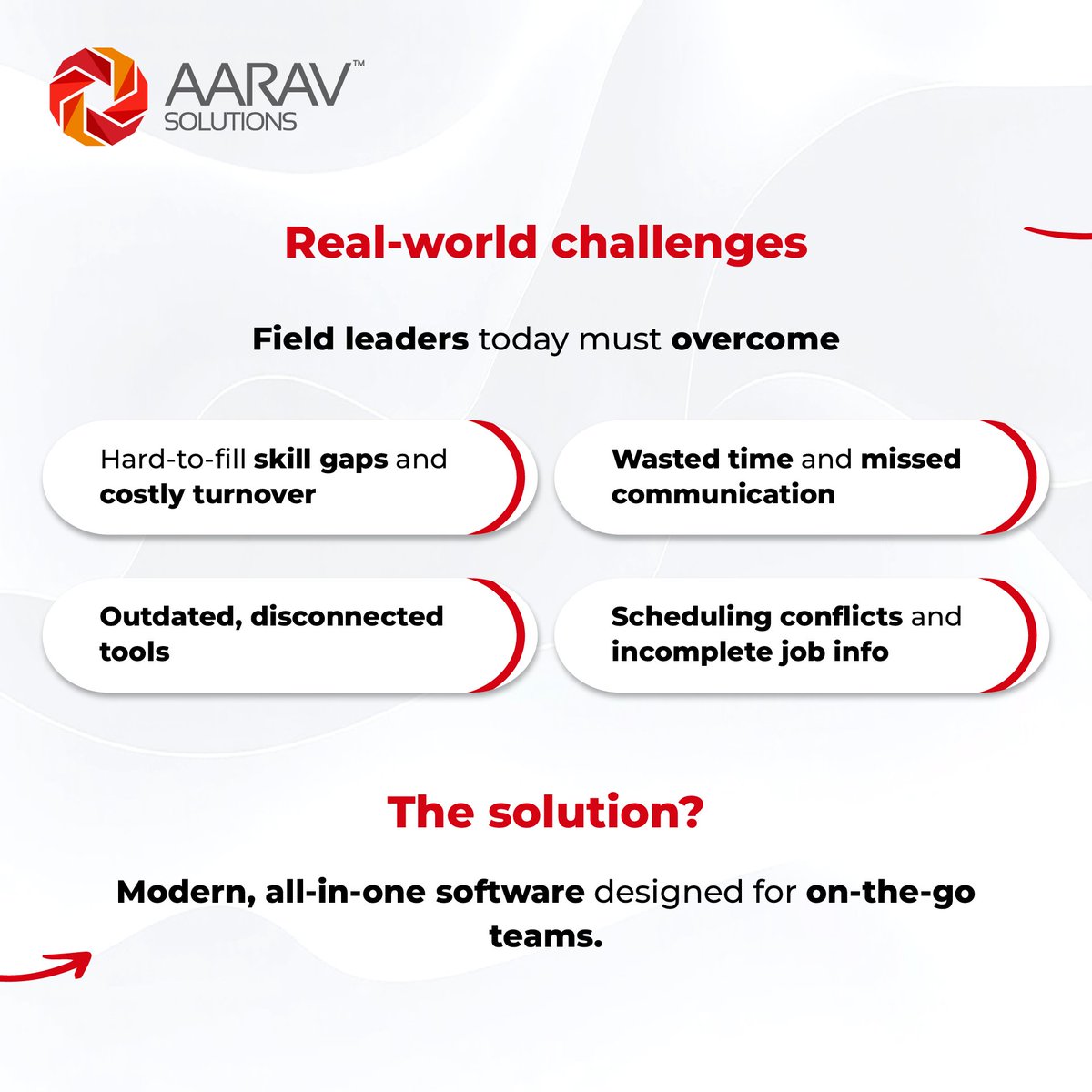 AARAV™
SOLUTIONS

Real-world challenges

Field leaders today must overcome

Hard-to-fill skill gaps and costly turnover

Wasted time and missed communication

Outdated, disconnected tools

Scheduling conflicts and incomplete job info

The solution?

Modern, all-in-one software designed for on-the-go teams.